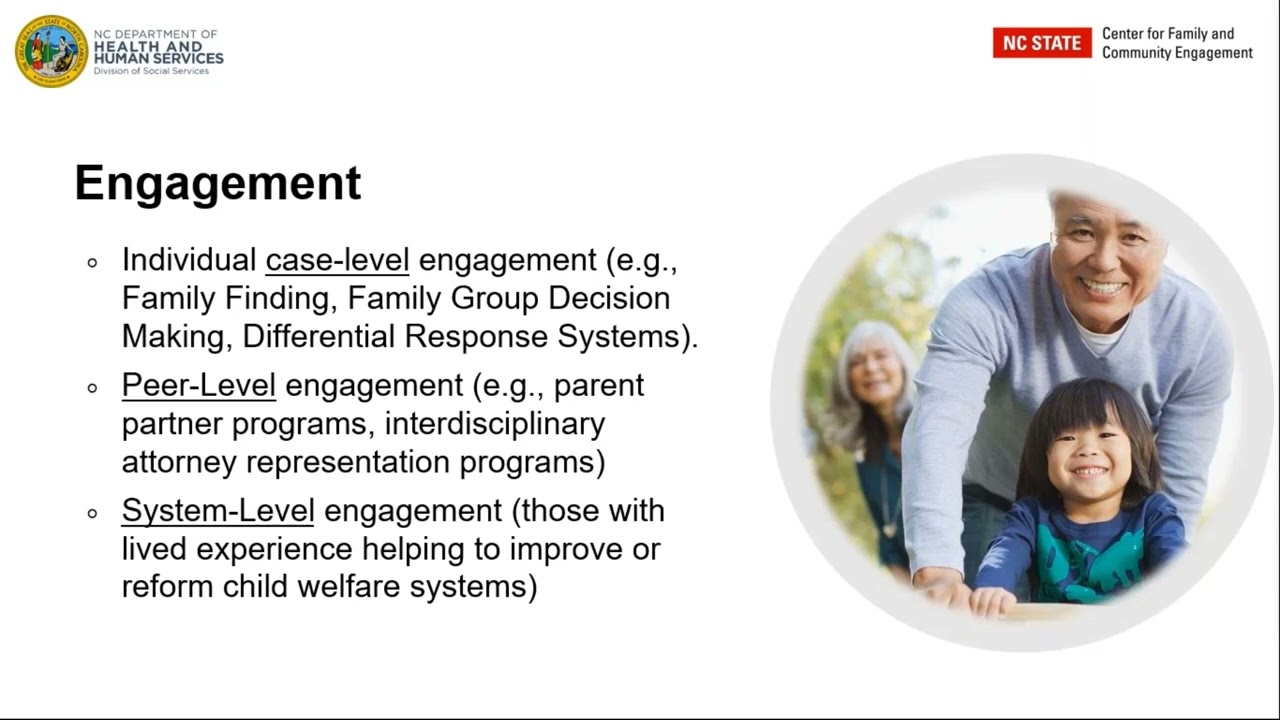 NC DEPARTMENT OF HEALTH AND HUMAN SERVICES
Division of Social Services

NC STATE Center for Family and Community Engagement

Engagement

◦ Individual case-level engagement (e.g., Family Finding, Family Group Decision Making, Differential Response Systems).

◦ Peer-Level engagement (e.g., parent partner programs, interdisciplinary attorney representation programs)

◦ System-Level engagement (those with lived experience helping to improve or reform child welfare systems)